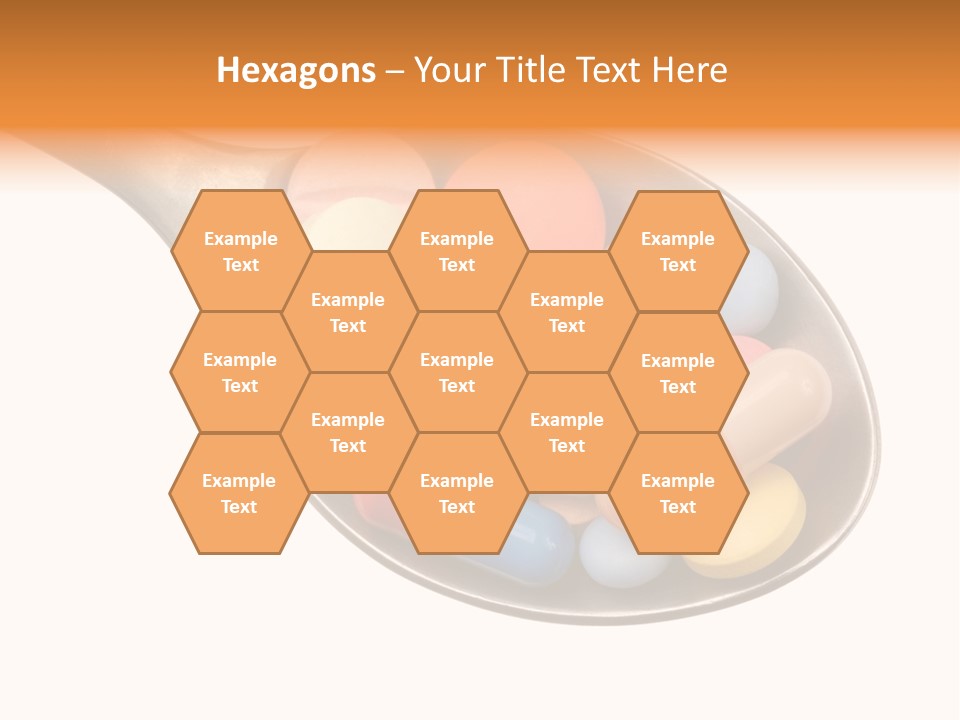 Hexagons – Your Title Text Here

Example Text

Example Text

Example Text

Example Text

Example Text

Example Text

Example Text

Example Text

Example Text

Example Text

Example Text

Example Text

Example Text